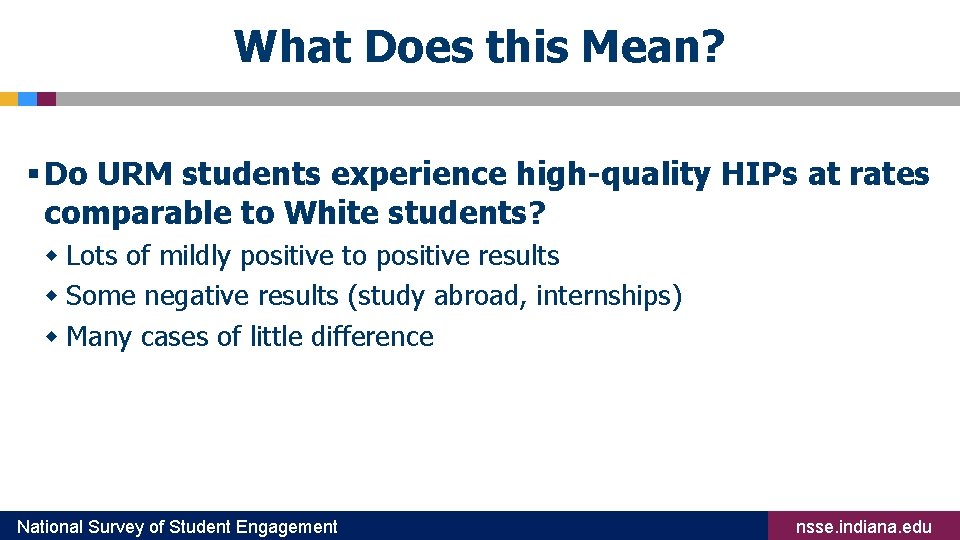 What Does this Mean?

▪ Do URM students experience high-quality HIPs at rates comparable to White students?

◆ Lots of mildly positive to positive results
◆ Some negative results (study abroad, internships)
◆ Many cases of little difference

National Survey of Student Engagement

nsse.indiana.edu